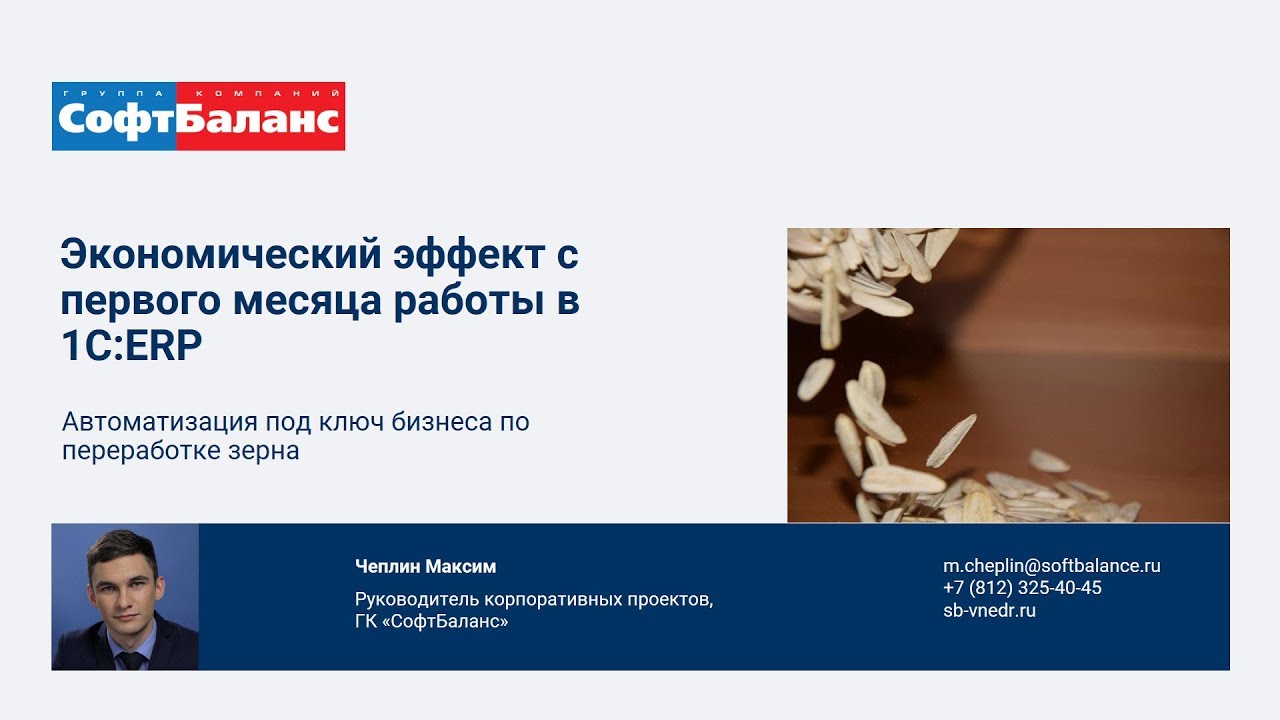 ГРУППА КОМПАНИЙ
СофтБаланс

Экономический эффект с первого месяца работы в 1С:ERP

Автоматизация под ключ бизнеса по переработке зерна

Чеплин Максим

Руководитель корпоративных проектов, ГК «СофтБаланс»

m.cheplin@softbalance.ru
+7 (812) 325-40-45
sb-vnedr.ru